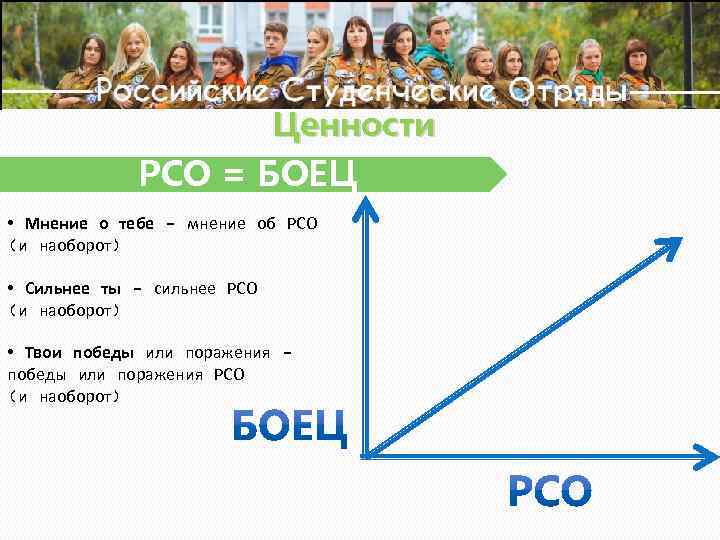 Российские Студенческие Отряды

Ценности

РСО = БОЕЦ

• Мнение о тебе – мнение об РСО (и наоборот)

• Сильнее ты – сильнее РСО (и наоборот)

• Твои победы или поражения – победы или поражения РСО (и наоборот)

БОЕЦ

РСО